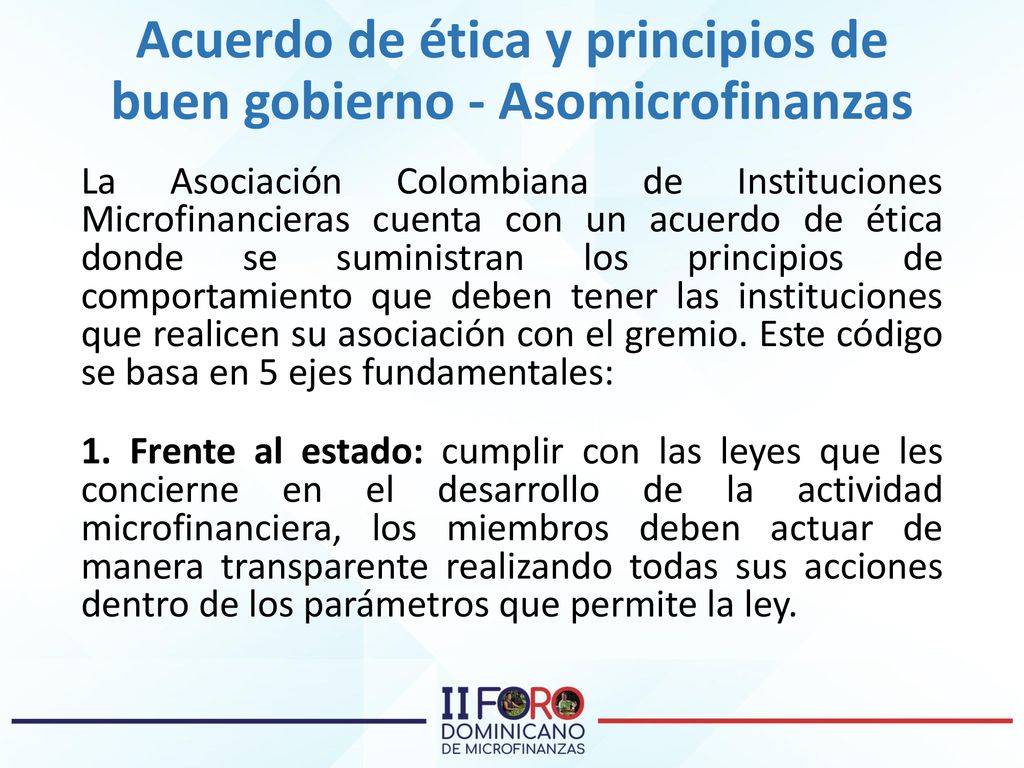 Acuerdo de ética y principios de buen gobierno - Asomicrofinanzas

La Asociación Colombiana de Instituciones Microfinancieras cuenta con un acuerdo de ética donde se suministran los principios de comportamiento que deben tener las instituciones que realicen su asociación con el gremio. Este código se basa en 5 ejes fundamentales:

1. Frente al estado: cumplir con las leyes que les concierne en el desarrollo de la actividad microfinanciera, los miembros deben actuar de manera transparente realizando todas sus acciones dentro de los parámetros que permite la ley.

II FORO DOMINICANO DE MICROFINANZAS